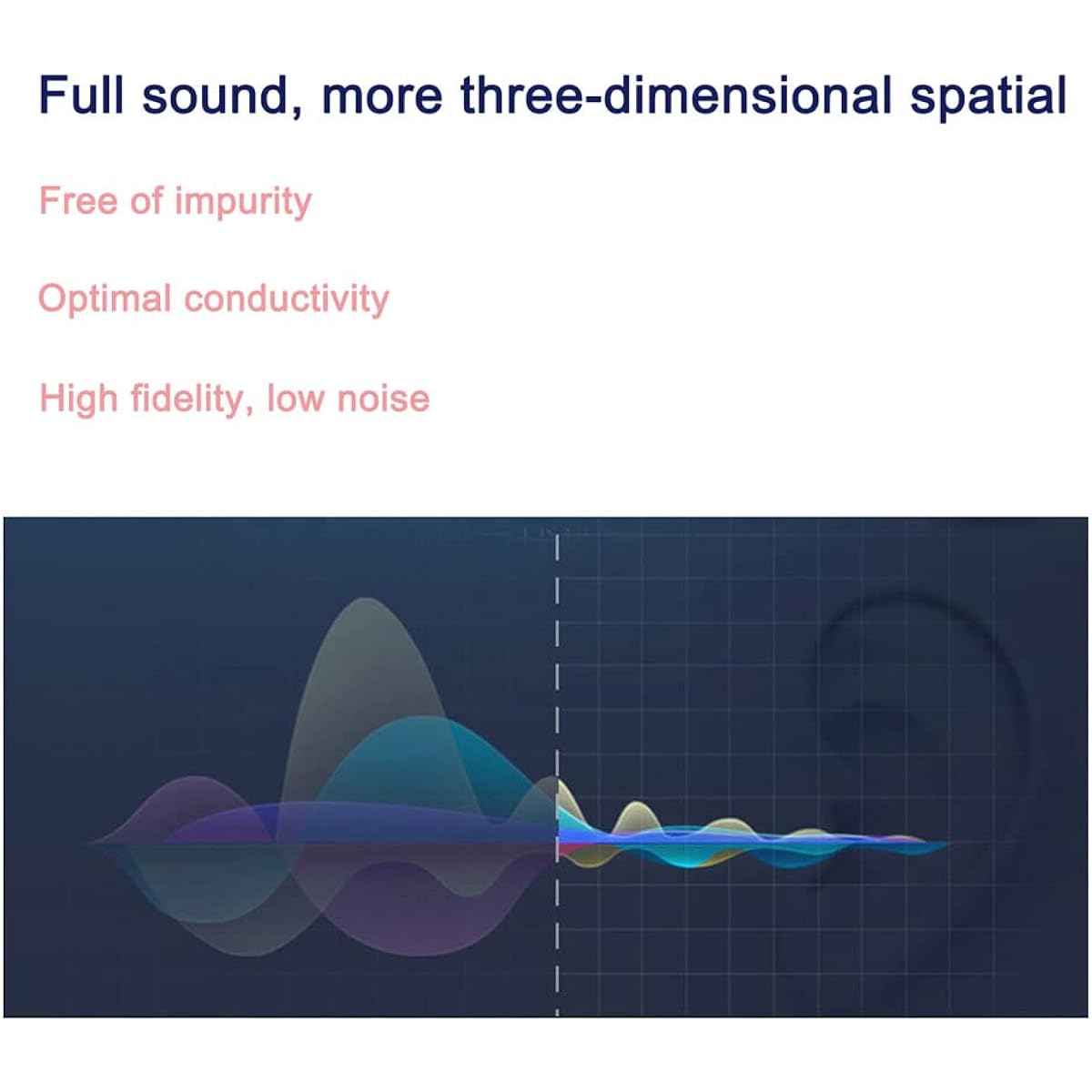 Full sound, more three-dimensional spatial

Free of impurity

Optimal conductivity

High fidelity, low noise